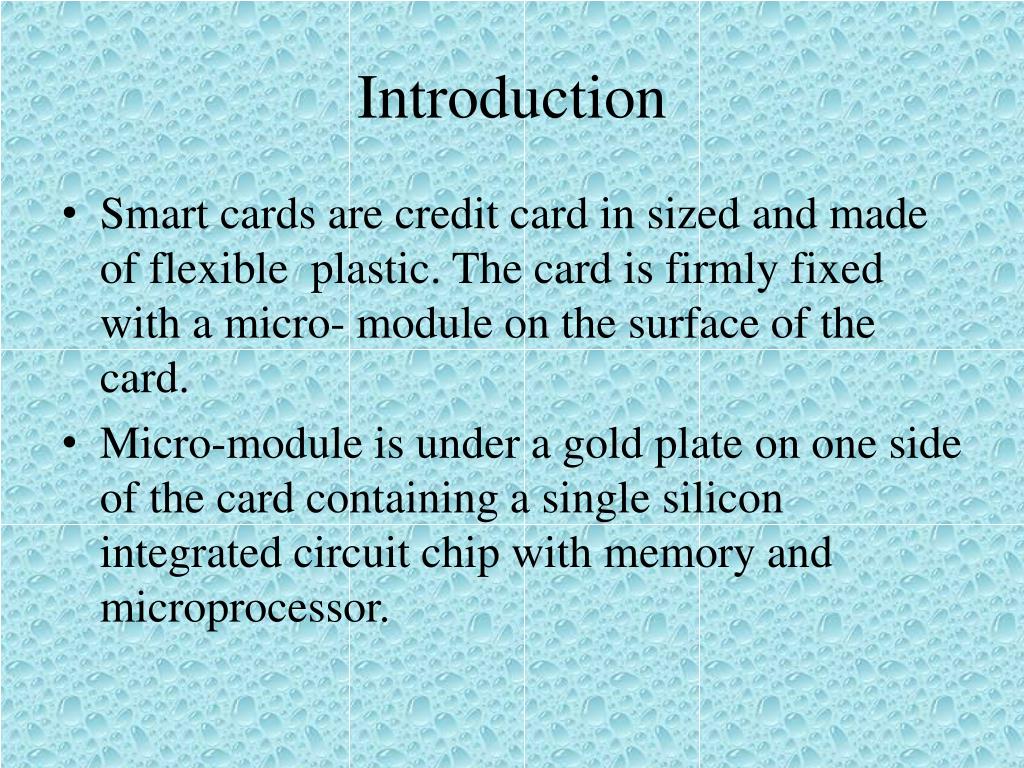 Introduction

• Smart cards are credit card in sized and made of flexible plastic. The card is firmly fixed with a micro- module on the surface of the card.

• Micro-module is under a gold plate on one side of the card containing a single silicon integrated circuit chip with memory and microprocessor.